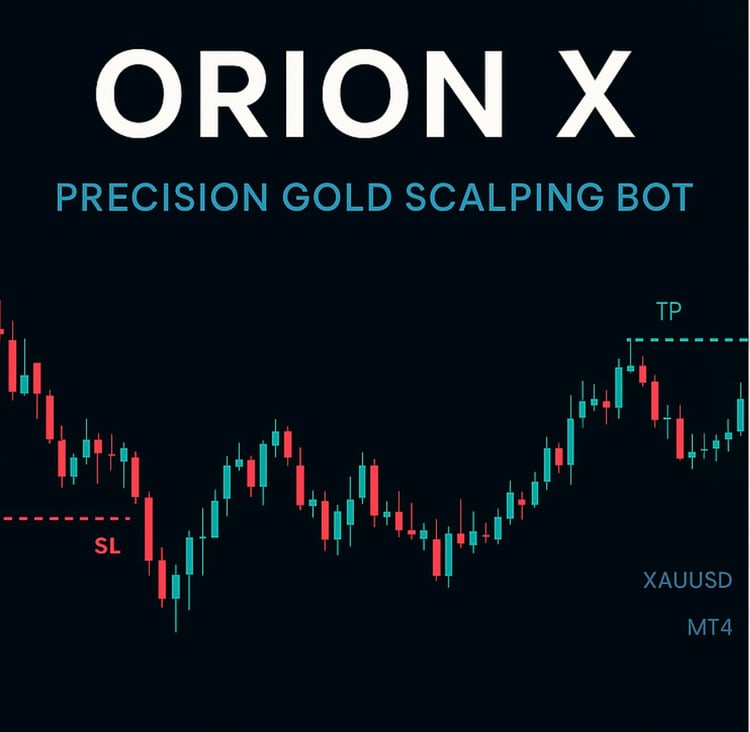 ORION X

PRECISION GOLD SCALPING BOT

TP

SL

XAUUSD

MT4